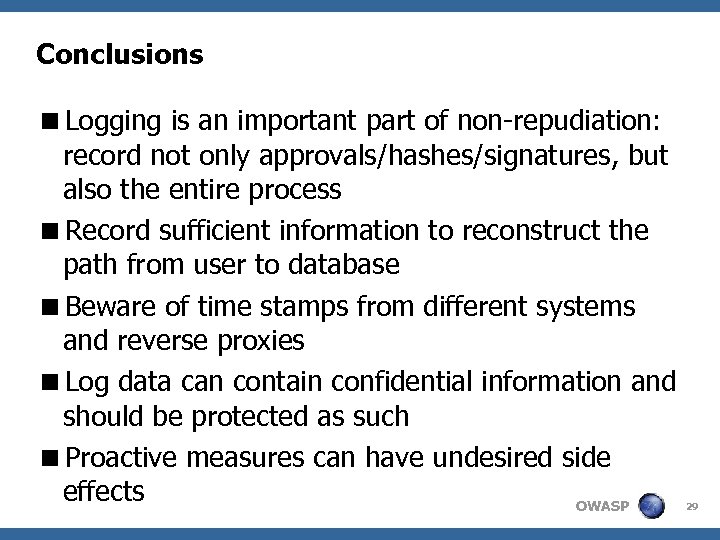 Conclusions

■ Logging is an important part of non-repudiation: record not only approvals/hashes/signatures, but also the entire process

■ Record sufficient information to reconstruct the path from user to database

■ Beware of time stamps from different systems and reverse proxies

■ Log data can contain confidential information and should be protected as such

■ Proactive measures can have undesired side effects

OWASP

29